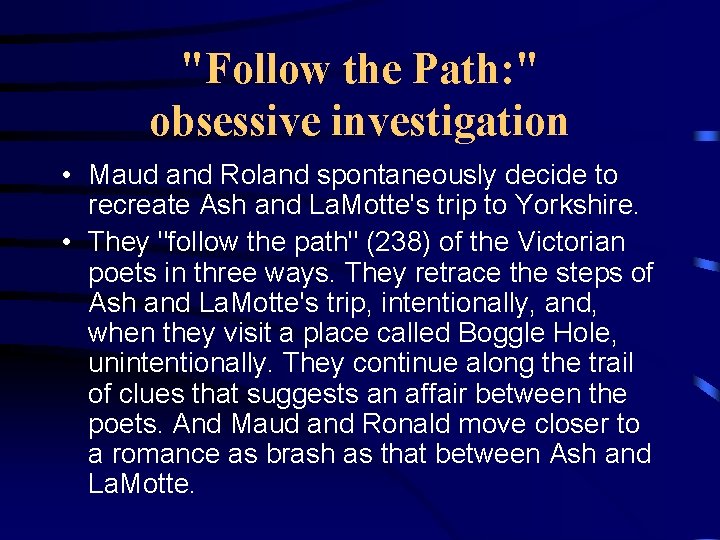 "Follow the Path:"
obsessive investigation

• Maud and Roland spontaneously decide to recreate Ash and LaMotte's trip to Yorkshire.

• They "follow the path" (238) of the Victorian poets in three ways. They retrace the steps of Ash and LaMotte's trip, intentionally, and, when they visit a place called Boggle Hole, unintentionally. They continue along the trail of clues that suggests an affair between the poets. And Maud and Ronald move closer to a romance as brash as that between Ash and LaMotte.